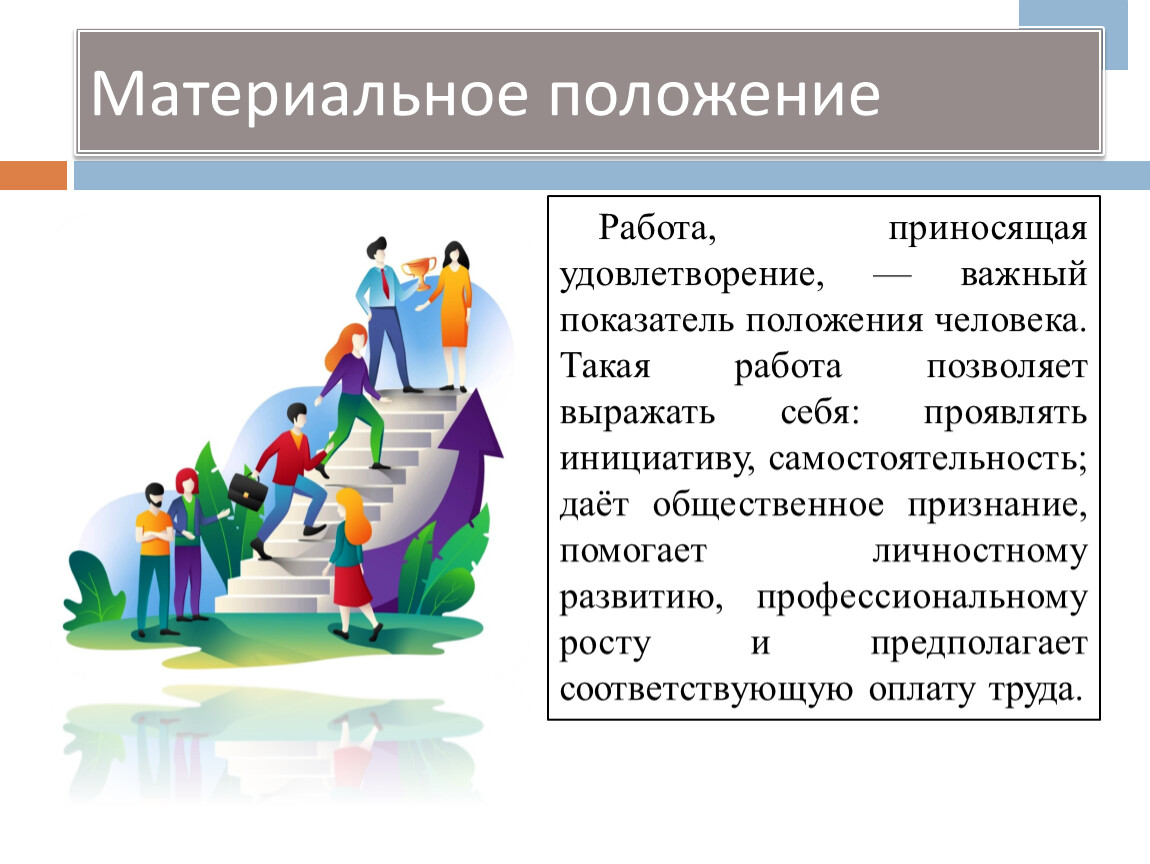 Материальное положение

Работа, приносящая удовлетворение, — важный показатель положения человека. Такая работа позволяет выражать себя: проявлять инициативу, самостоятельность; даёт общественное признание, помогает личностному развитию, профессиональному росту и предполагает соответствующую оплату труда.